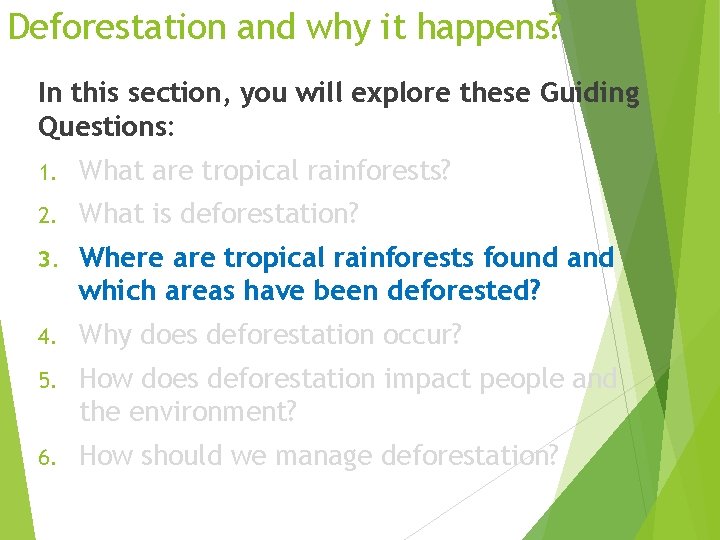 Deforestation and why it happens?

In this section, you will explore these Guiding Questions:

1. What are tropical rainforests?
2. What is deforestation?
3. Where are tropical rainforests found and which areas have been deforested?
4. Why does deforestation occur?
5. How does deforestation impact people and the environment?
6. How should we manage deforestation?